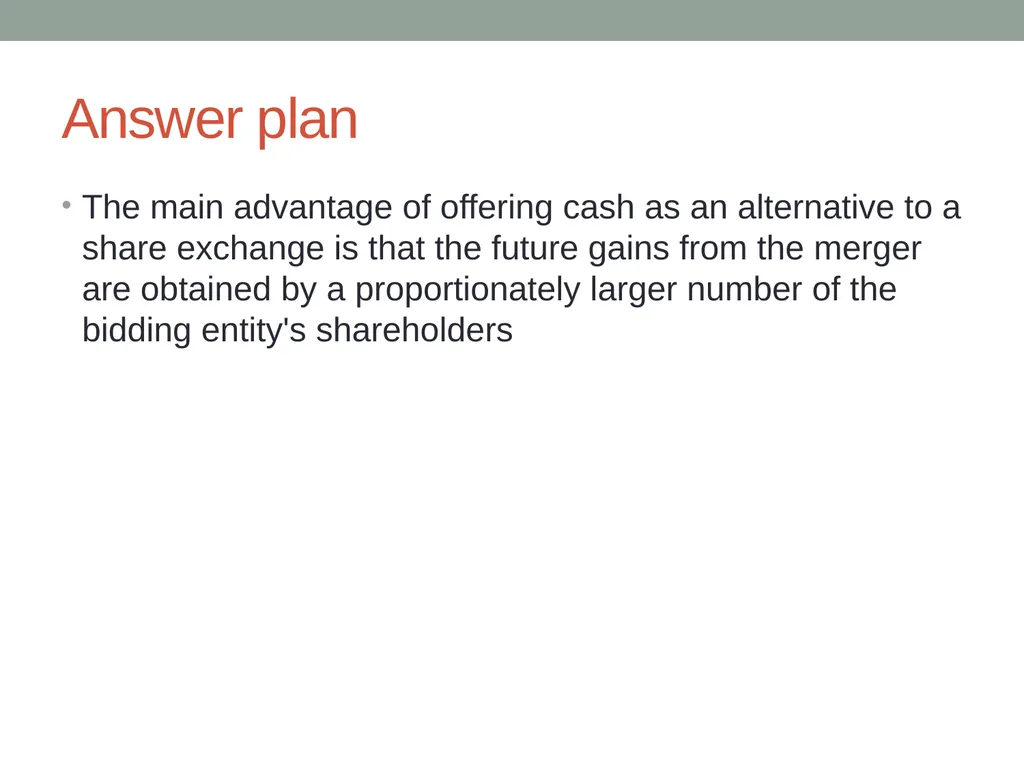 Answer plan

• The main advantage of offering cash as an alternative to a share exchange is that the future gains from the merger are obtained by a proportionately larger number of the bidding entity's shareholders